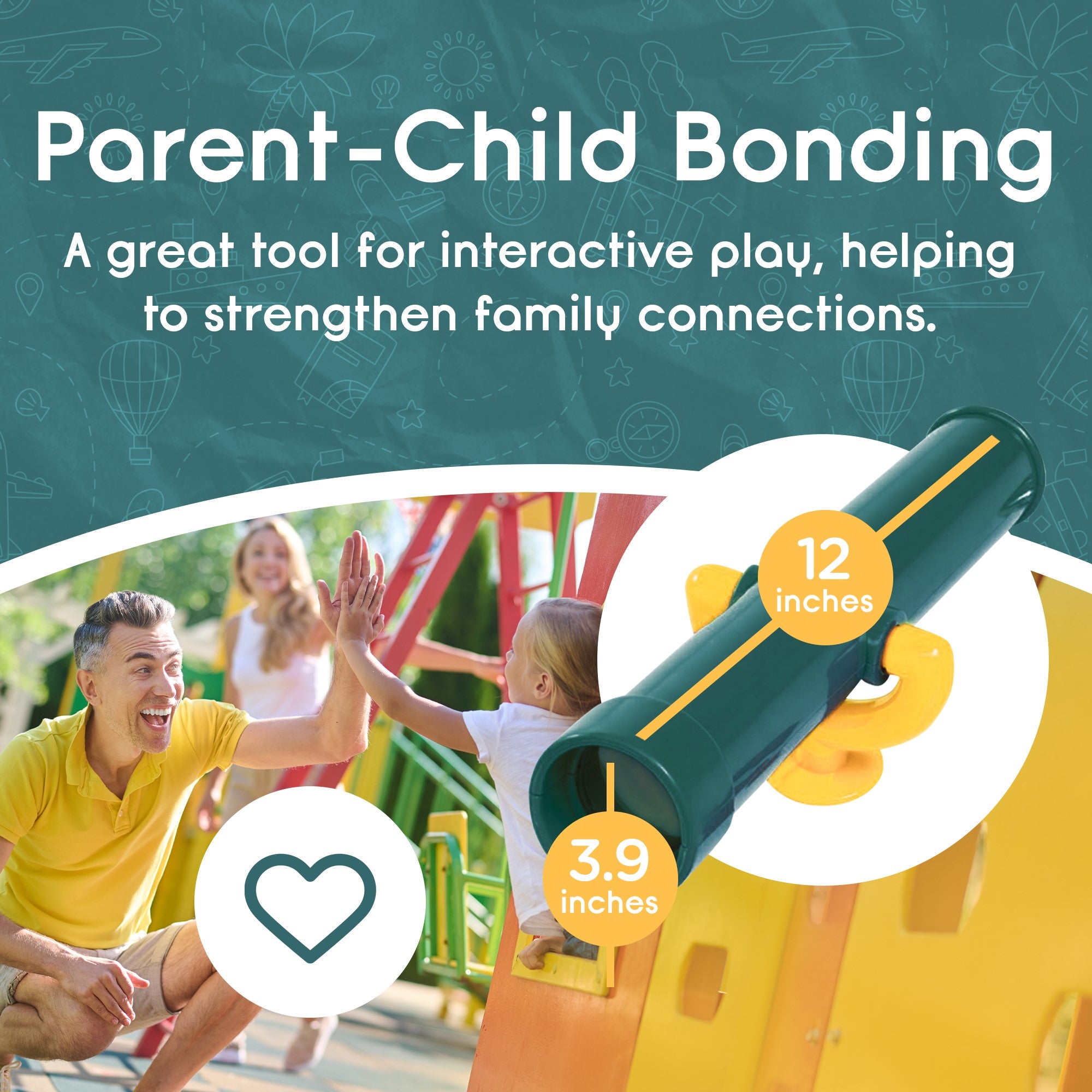 Parent-Child Bonding

A great tool for interactive play, helping to strengthen family connections.

12 inches

3.9 inches